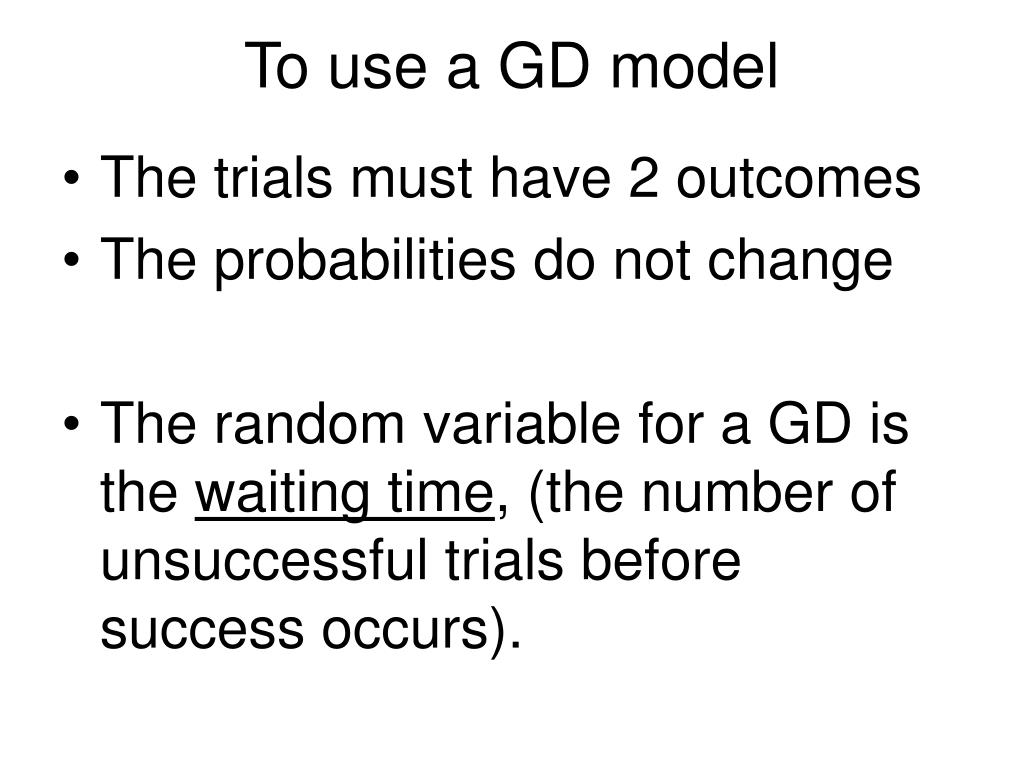 To use a GD model

• The trials must have 2 outcomes
• The probabilities do not change

• The random variable for a GD is the waiting time, (the number of unsuccessful trials before success occurs).